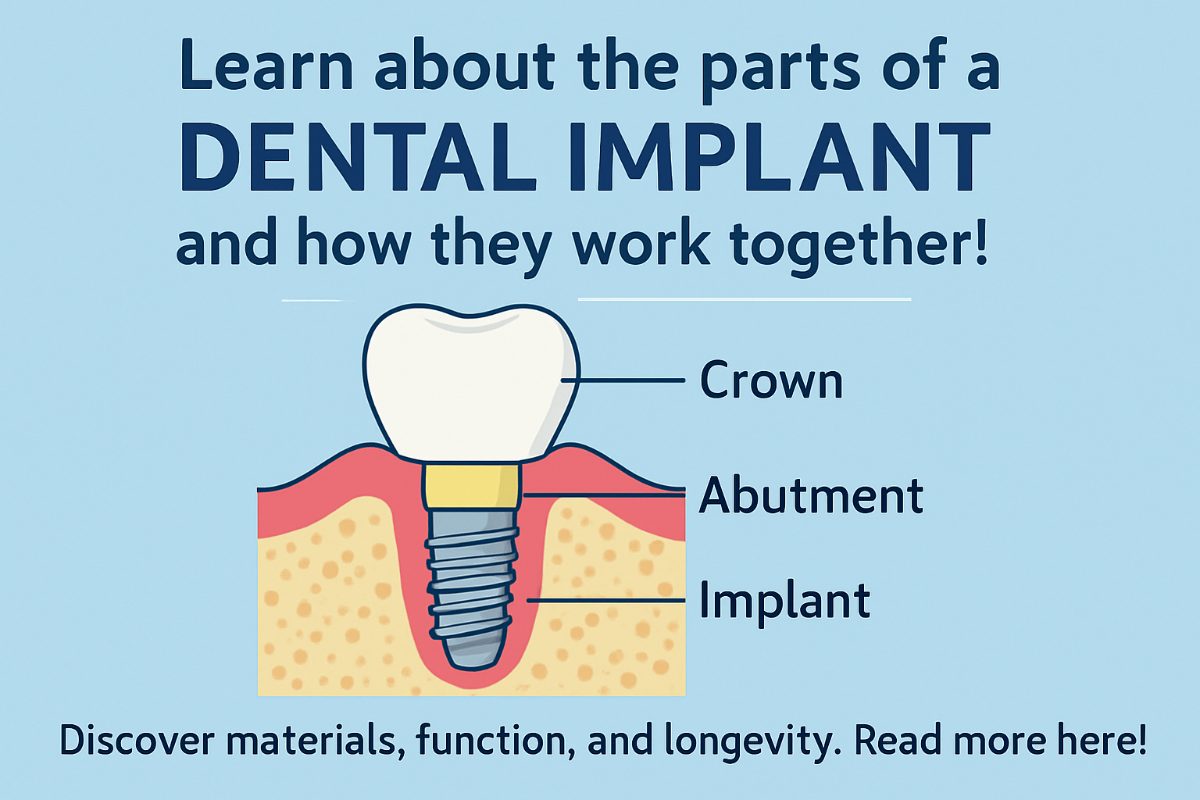 Learn about the parts of a
DENTAL IMPLANT
and how they work together!

Crown
Abutment
Implant

Discover materials, function, and longevity. Read more here!